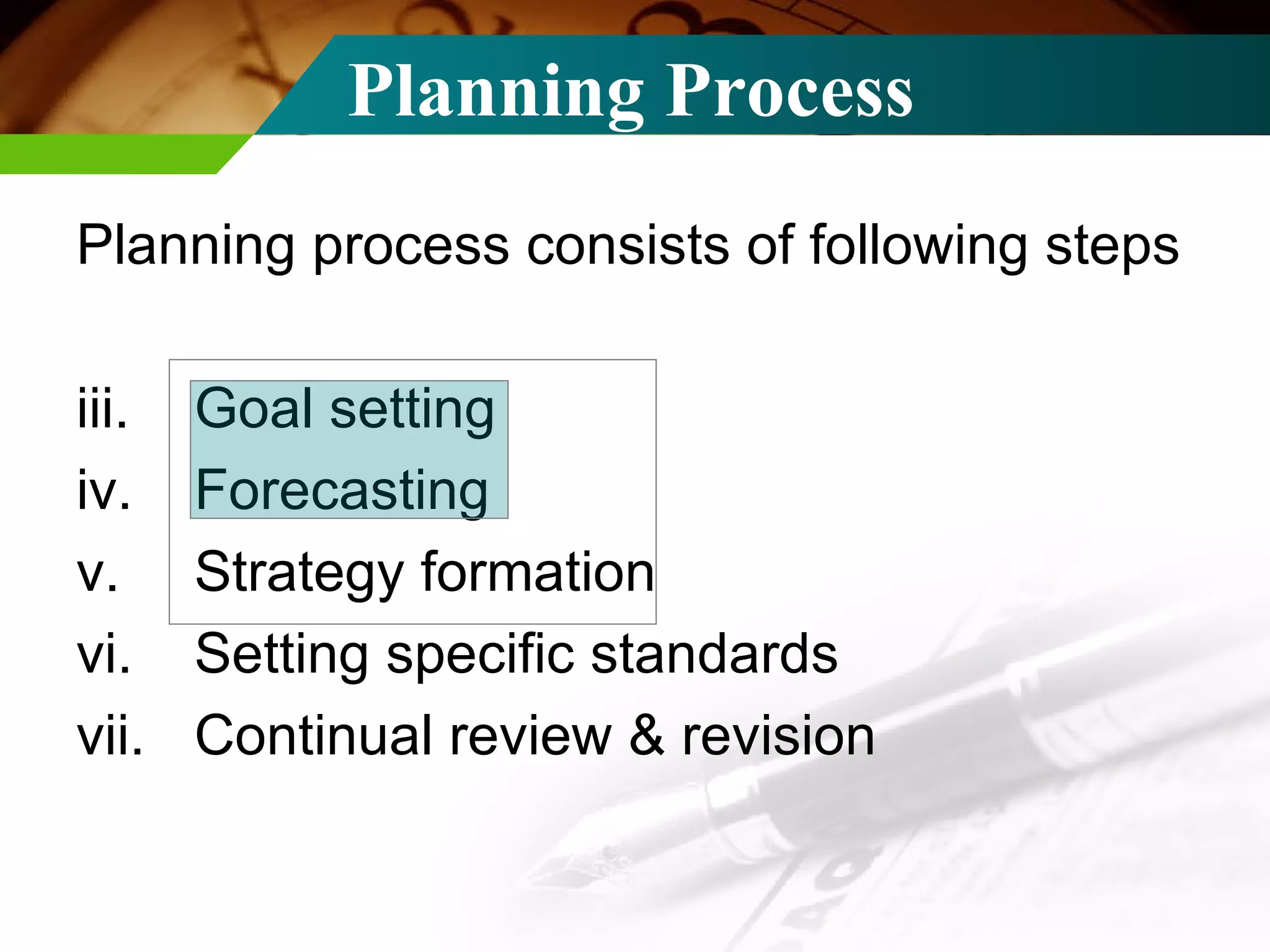 Planning Process

Planning process consists of following steps

iii. Goal setting
iv. Forecasting
v. Strategy formation
vi. Setting specific standards
vii. Continual review & revision